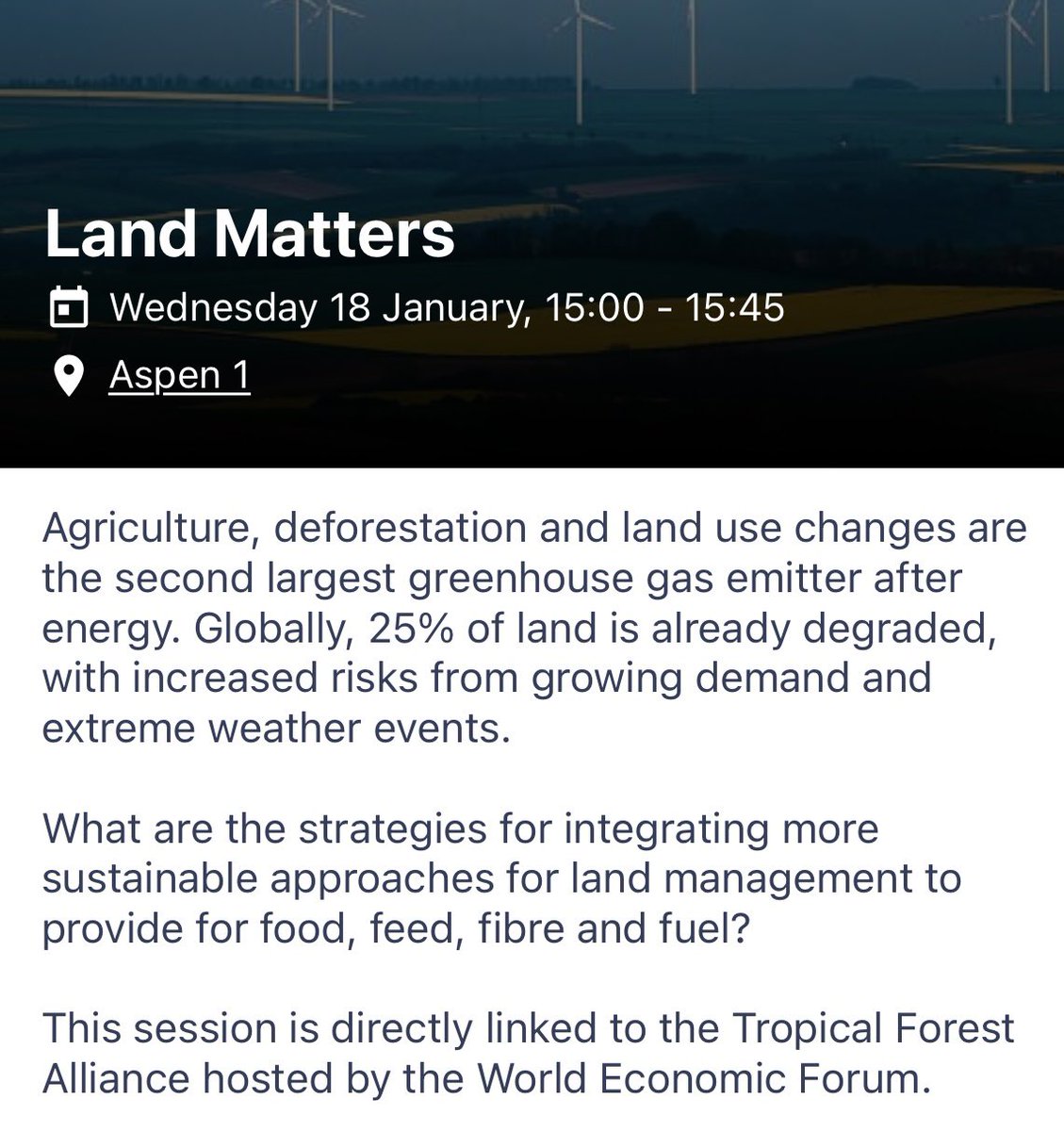 Land Matters

Wednesday 18 January, 15:00 - 15:45

Aspen 1

Agriculture, deforestation and land use changes are the second largest greenhouse gas emitter after energy. Globally, 25% of land is already degraded, with increased risks from growing demand and extreme weather events.

What are the strategies for integrating more sustainable approaches for land management to provide for food, feed, fibre and fuel?

This session is directly linked to the Tropical Forest Alliance hosted by the World Economic Forum.